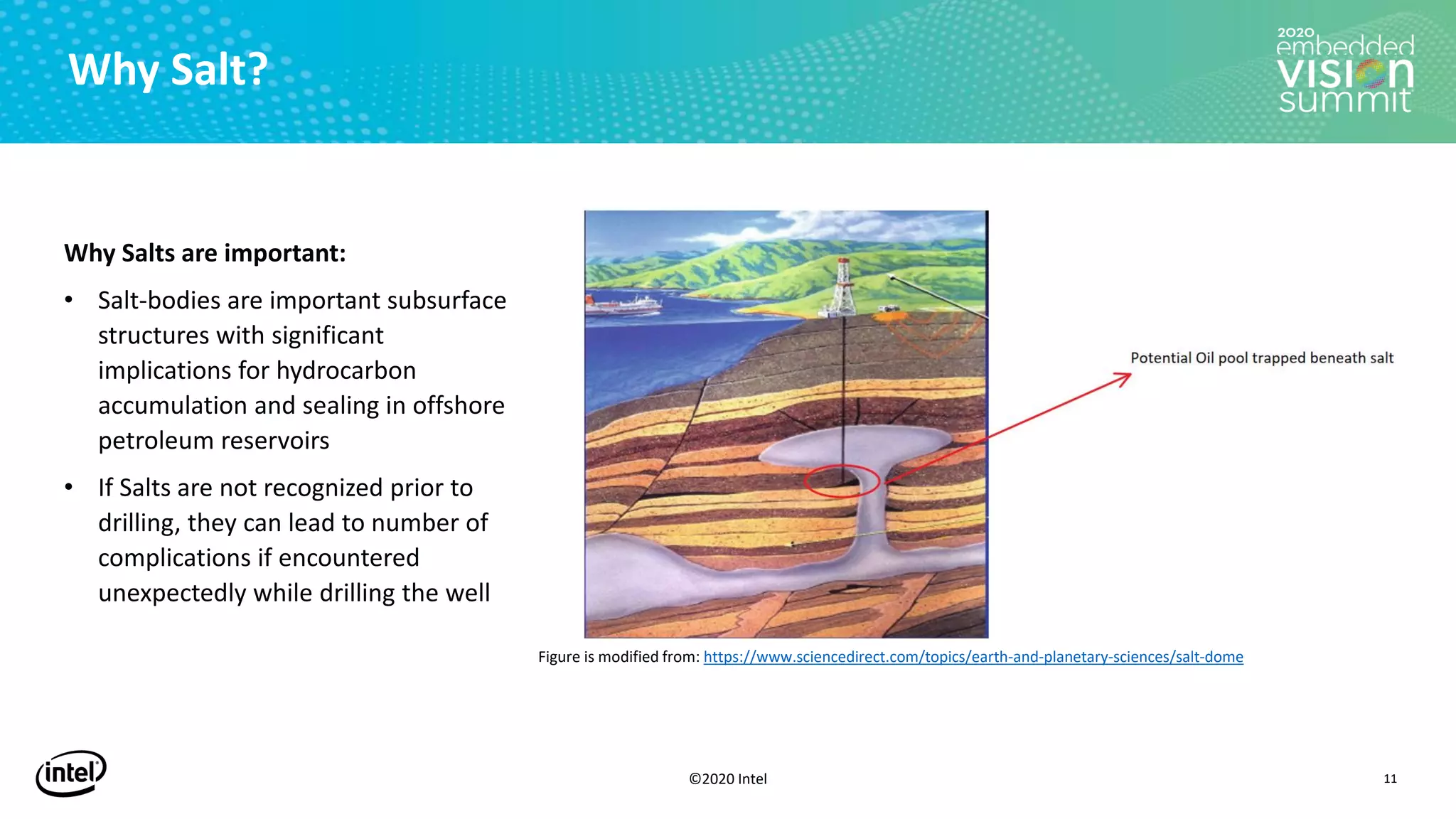 Why Salt?

2020 embedded VISION summit

Why Salts are important:

• Salt-bodies are important subsurface structures with significant implications for hydrocarbon accumulation and sealing in offshore petroleum reservoirs

• If Salts are not recognized prior to drilling, they can lead to number of complications if encountered unexpectedly while drilling the well

Potential Oil pool trapped beneath salt

Figure is modified from: https://www.sciencedirect.com/topics/earth-and-planetary-sciences/salt-dome

intel

©2020 Intel

11